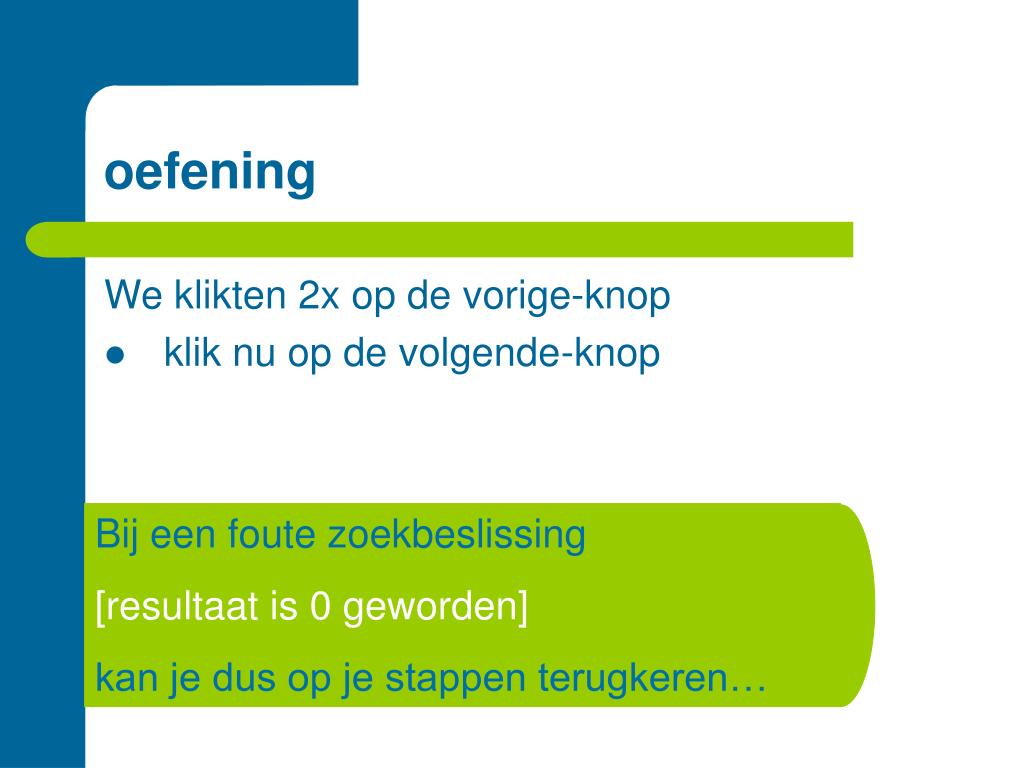 oefening

We klikten 2x op de vorige-knop

● klik nu op de volgende-knop

Bij een foute zoekbeslissing

[resultaat is 0 geworden]

kan je dus op je stappen terugkeren…